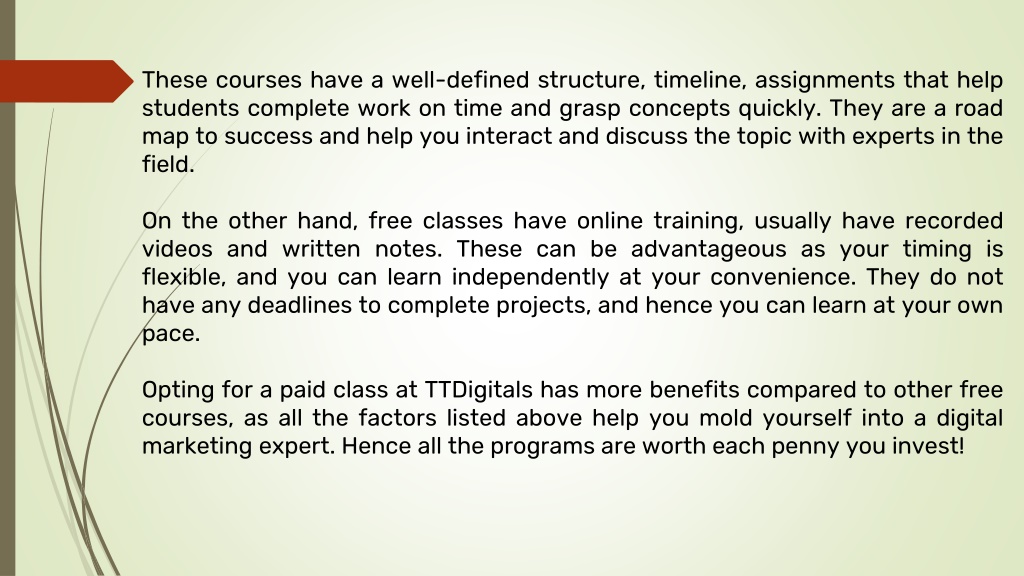 These courses have a well-defined structure, timeline, assignments that help students complete work on time and grasp concepts quickly. They are a road map to success and help you interact and discuss the topic with experts in the field.

On the other hand, free classes have online training, usually have recorded videos and written notes. These can be advantageous as your timing is flexible, and you can learn independently at your convenience. They do not have any deadlines to complete projects, and hence you can learn at your own pace.

Opting for a paid class at TTDigitals has more benefits compared to other free courses, as all the factors listed above help you mold yourself into a digital marketing expert. Hence all the programs are worth each penny you invest!